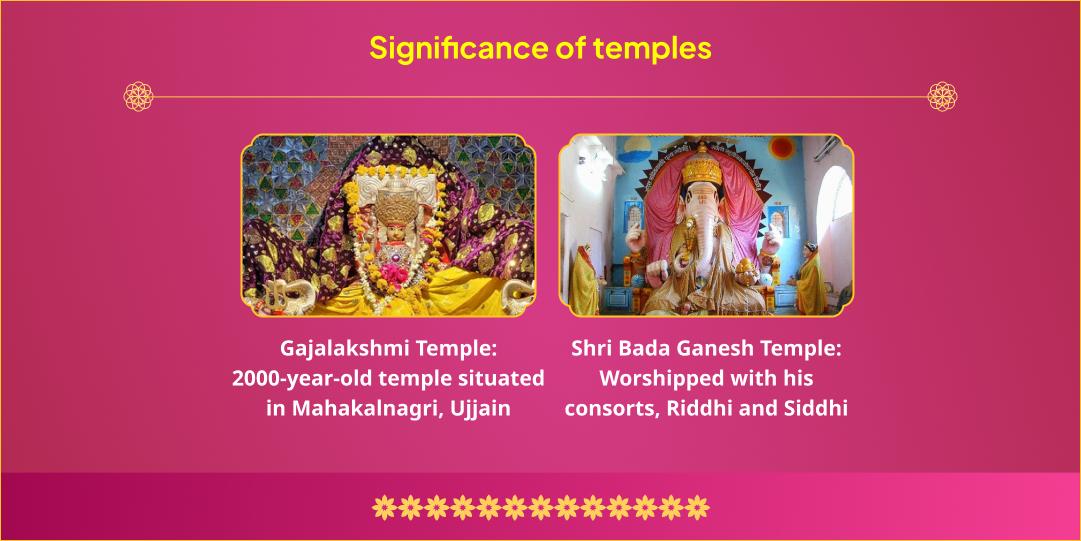 Significance of temples

Gajalakshmi Temple:
2000-year-old temple situated in Mahakalnagri, Ujjain

Shri Bada Ganesh Temple:
Worshipped with his consorts, Riddhi and Siddhi